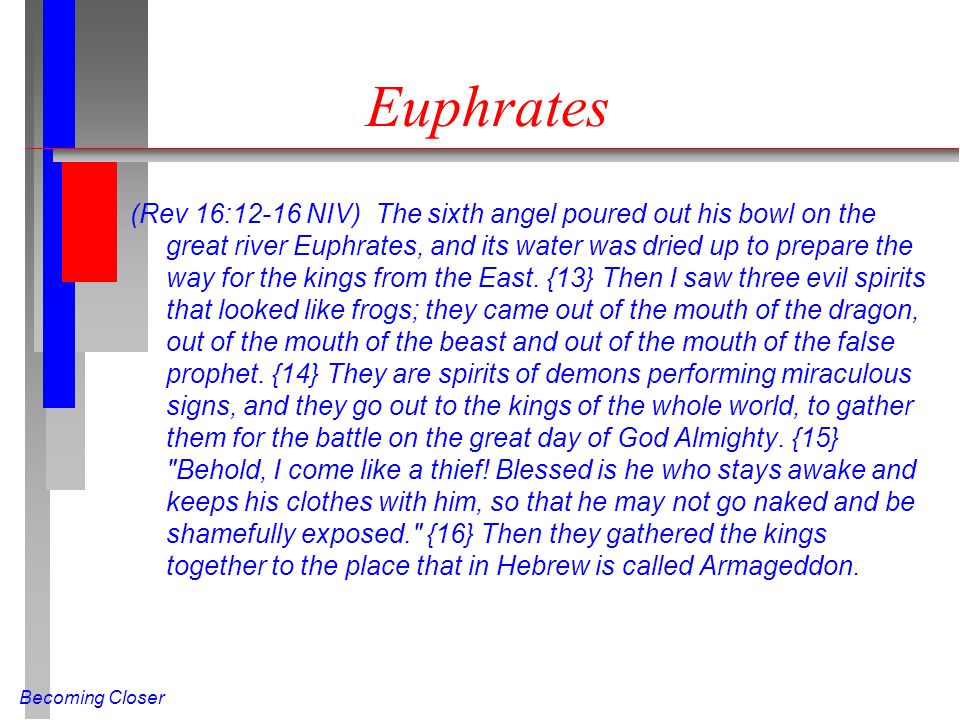 Euphrates

(Rev 16:12-16 NIV) The sixth angel poured out his bowl on the great river Euphrates, and its water was dried up to prepare the way for the kings from the East. {13} Then I saw three evil spirits that looked like frogs; they came out of the mouth of the dragon, out of the mouth of the beast and out of the mouth of the false prophet. {14} They are spirits of demons performing miraculous signs, and they go out to the kings of the whole world, to gather them for the battle on the great day of God Almighty. {15} "Behold, I come like a thief! Blessed is he who stays awake and keeps his clothes with him, so that he may not go naked and be shamefully exposed." {16} Then they gathered the kings together to the place that in Hebrew is called Armageddon.

Becoming Closer